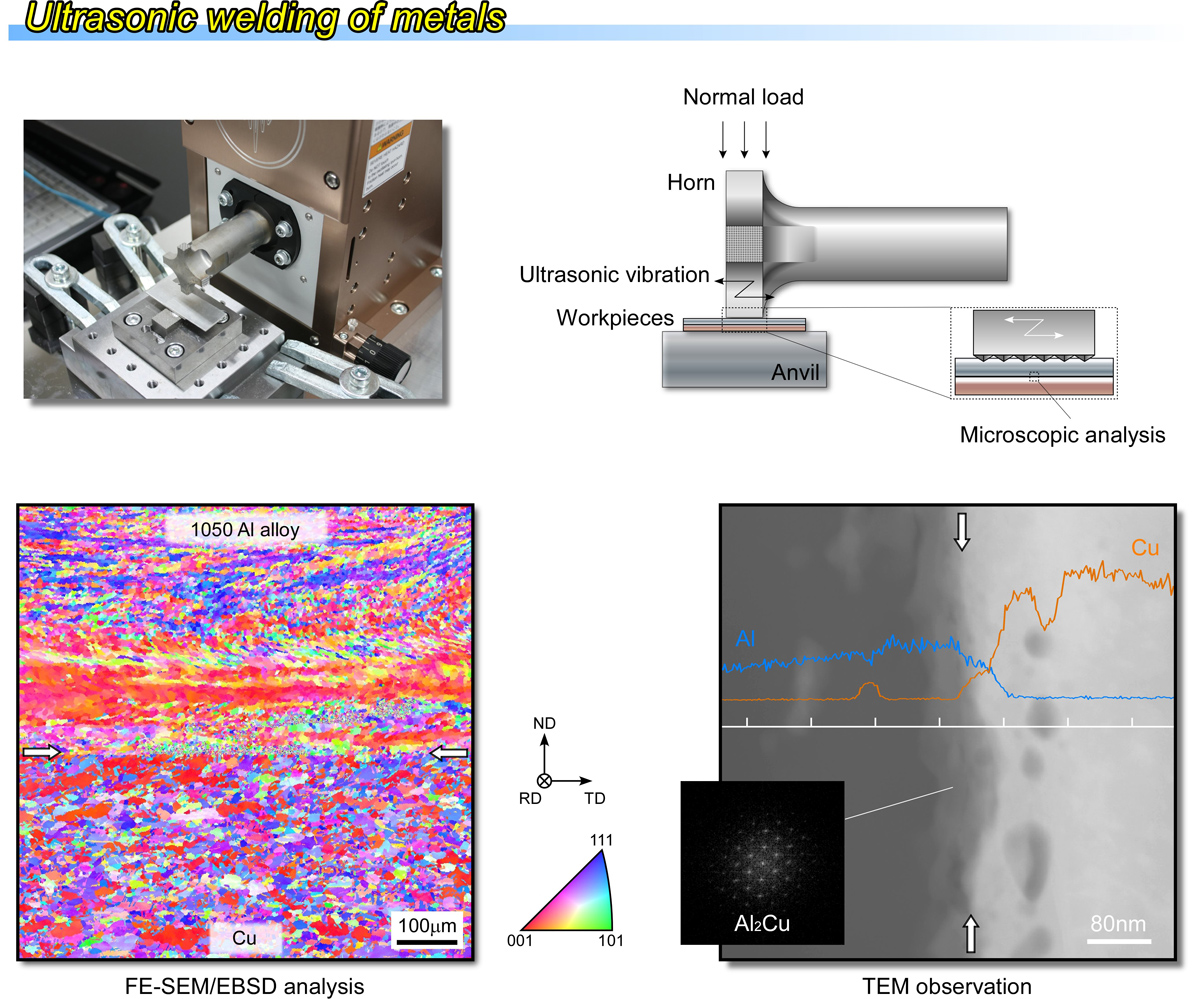 Ultrasonic welding of metals

Normal load

Horn

Ultrasonic vibration

Workpieces

Anvil

Microscopic analysis

1050 Al alloy

Cu

100μm

FE-SEM/EBSD analysis

ND

RD

TD

111

001

101

Cu

Al

$Al_2Cu$

80nm

TEM observation